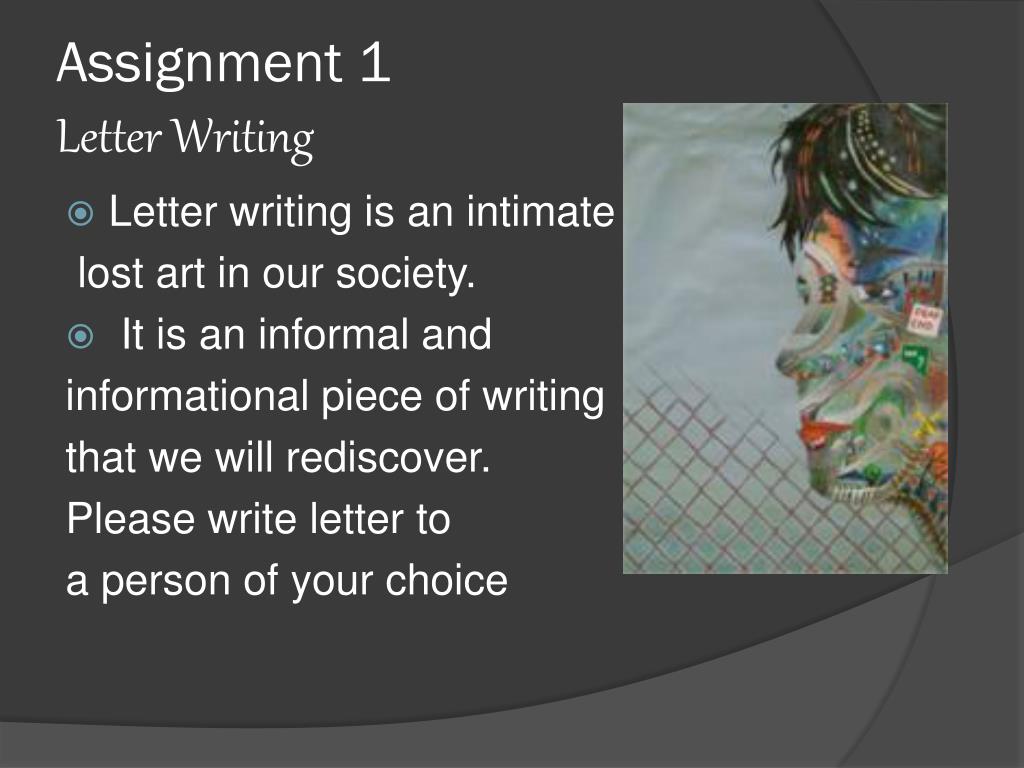 Assignment 1
Letter Writing

Letter writing is an intimate lost art in our society.

It is an informal and informational piece of writing that we will rediscover. Please write letter to a person of your choice